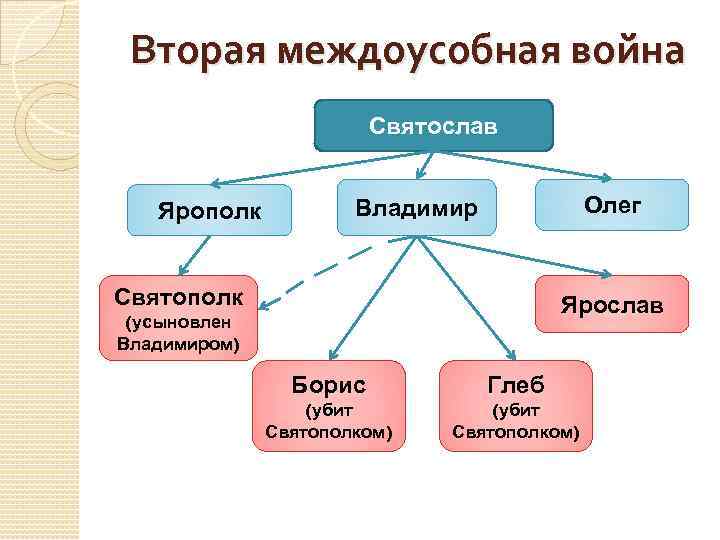 Вторая междоусобная война

Святослав

Ярополк

Владимир

Олег

Святополк (усыновлен Владимиром)

Ярослав

Борис (убит Святополком)

Глеб (убит Святополком)